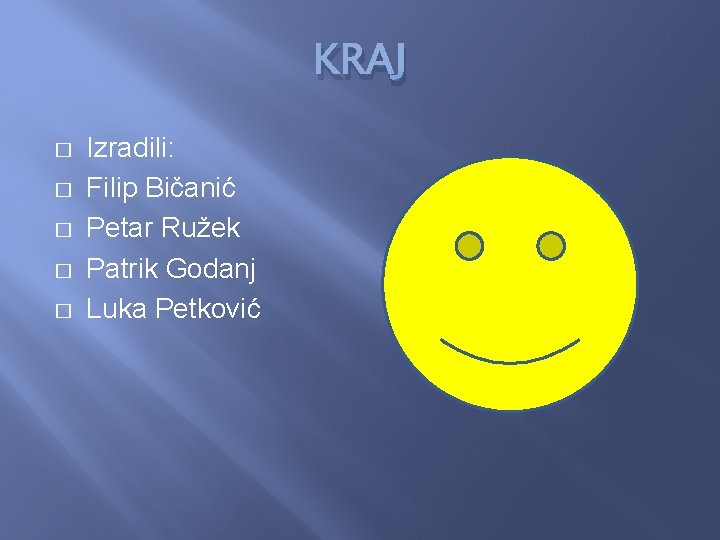 KRAJ

Izradili:
Filip Bičanić
Petar Ružek
Patrik Godanj
Luka Petković